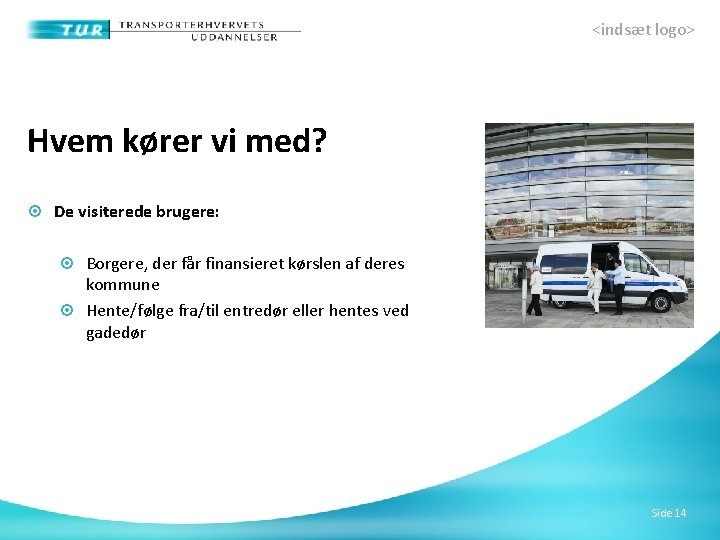 TUR TRANSPORTERHVERVETS UDDANNELSER

<indsæt logo>

Hvem kører vi med?

De visiterede brugere:

Borgere, der får finansieret kørslen af deres kommune

Hente/følge fra/til entredør eller hentes ved gadedør

Side 14